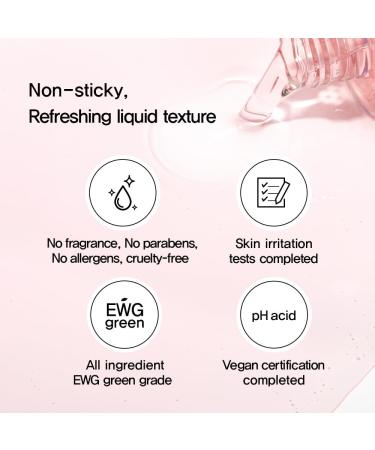 Non-sticky,
Refreshing liquid texture

No fragrance, No parabens, No allergens, cruelty-free

Skin irritation tests completed

EWG green

All ingredient EWG green grade

pH acid

Vegan certification completed